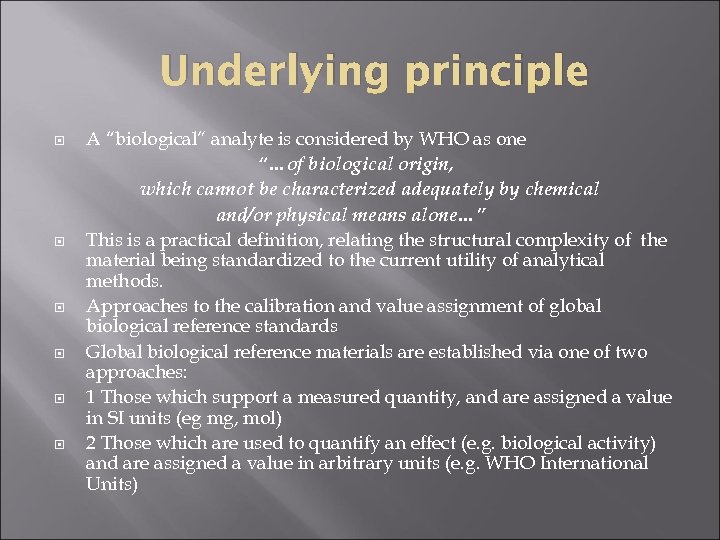 Underlying principle

A “biological” analyte is considered by WHO as one
“…of biological origin,
which cannot be characterized adequately by chemical
and/or physical means alone…”

This is a practical definition, relating the structural complexity of the material being standardized to the current utility of analytical methods.

Approaches to the calibration and value assignment of global biological reference standards

Global biological reference materials are established via one of two approaches:

1 Those which support a measured quantity, and are assigned a value in SI units (eg mg, mol)

2 Those which are used to quantify an effect (e.g. biological activity) and are assigned a value in arbitrary units (e.g. WHO International Units)